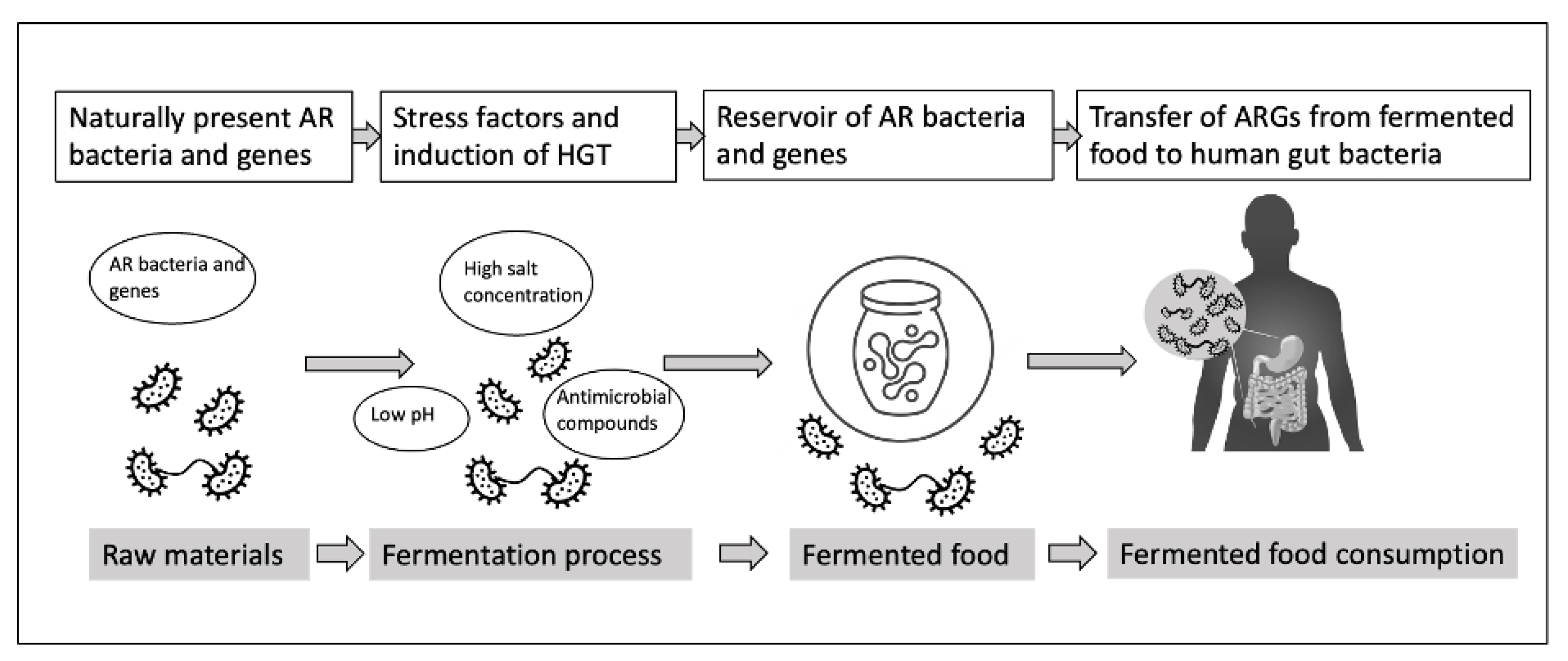 Naturally present AR bacteria and genes

Stress factors and induction of HGT

Reservoir of AR bacteria and genes

Transfer of ARGs from fermented food to human gut bacteria

AR bacteria and genes

High salt concentration

Low pH

Antimicrobial compounds

Raw materials

Fermentation process

Fermented food

Fermented food consumption